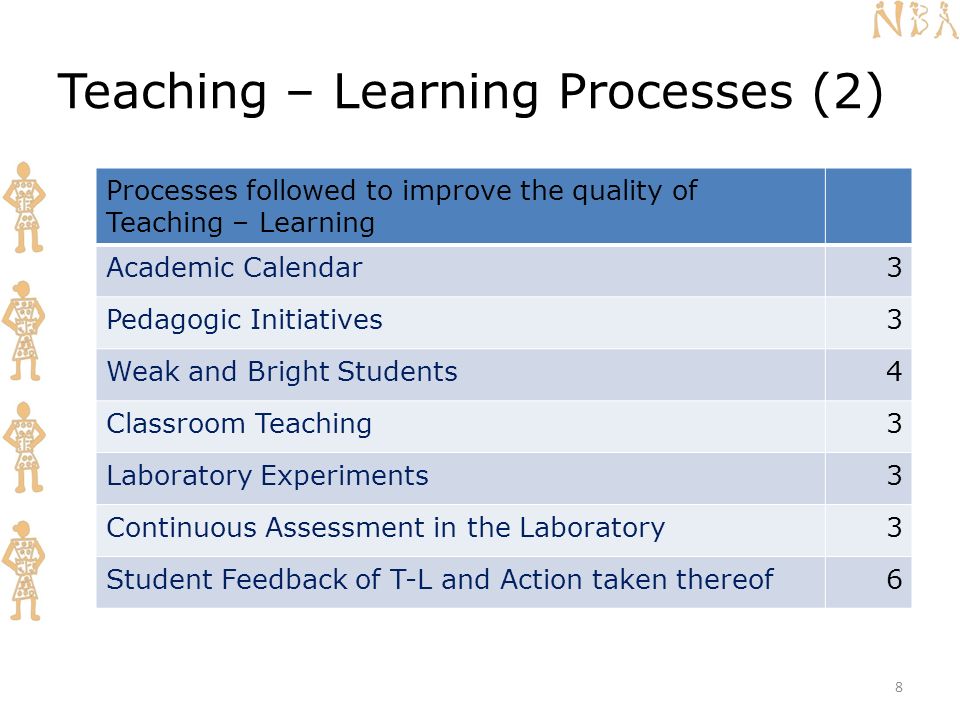 NBA

Teaching – Learning Processes (2)

| Processes followed to improve the quality of Teaching – Learning | |
|---|---|
| Academic Calendar | 3 |
| Pedagogic Initiatives | 3 |
| Weak and Bright Students | 4 |
| Classroom Teaching | 3 |
| Laboratory Experiments | 3 |
| Continuous Assessment in the Laboratory | 3 |
| Student Feedback of T-L and Action taken thereof | 6 |

8